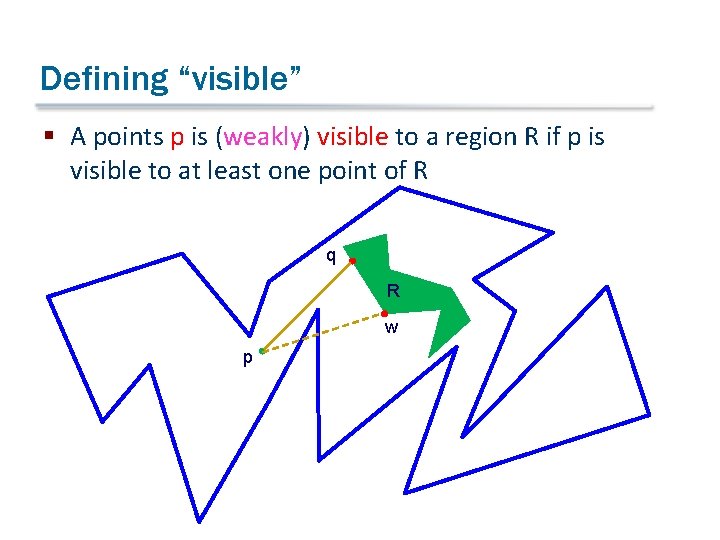 Defining “visible”

▪ A points p is (weakly) visible to a region R if p is visible to at least one point of R

q

R

w

p